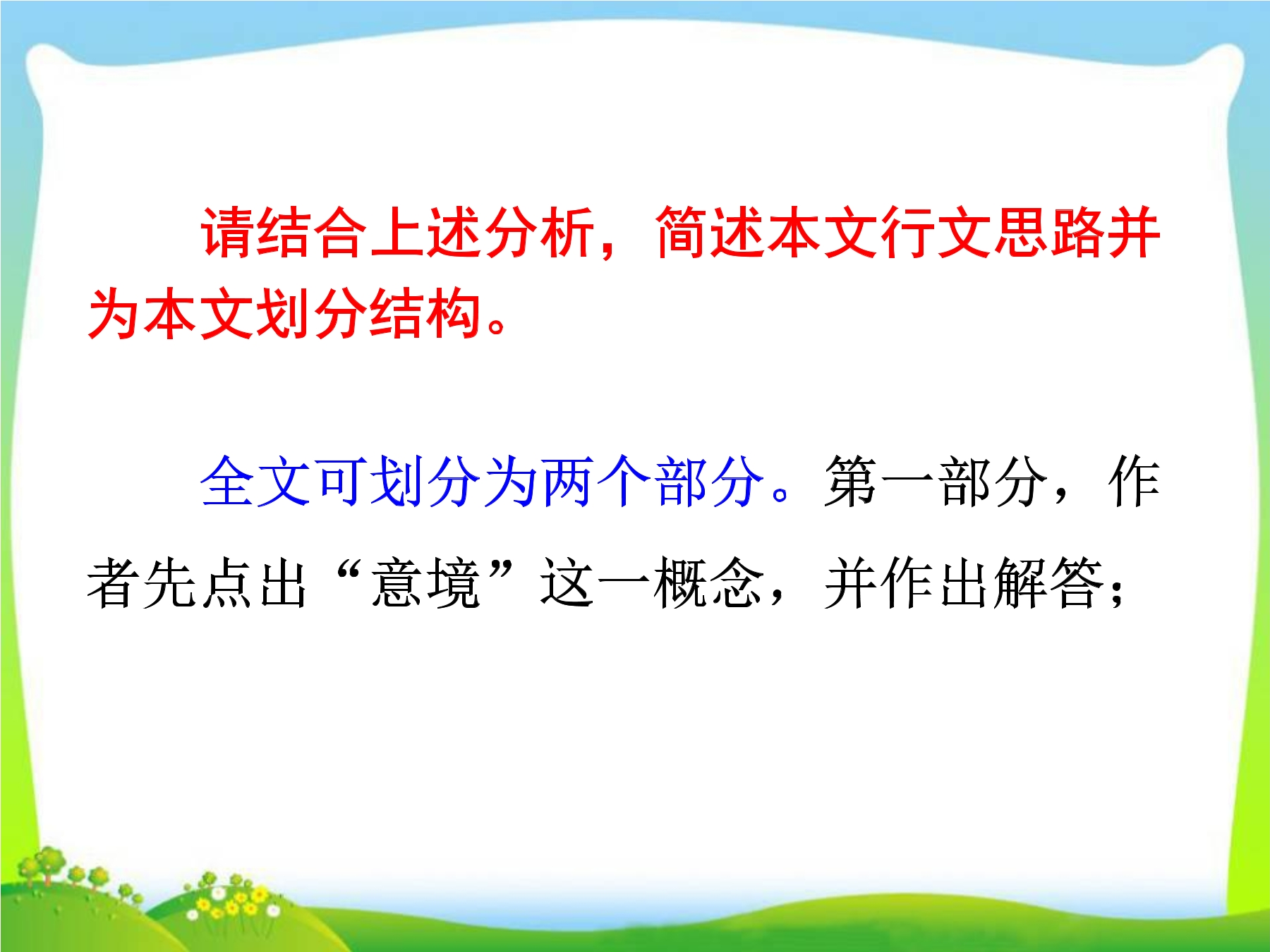 请结合上述分析，简述本文行文思路并为本文划分结构。

全文可划分为两个部分。第一部分，作者先点出“意境”这一概念，并作出解答；